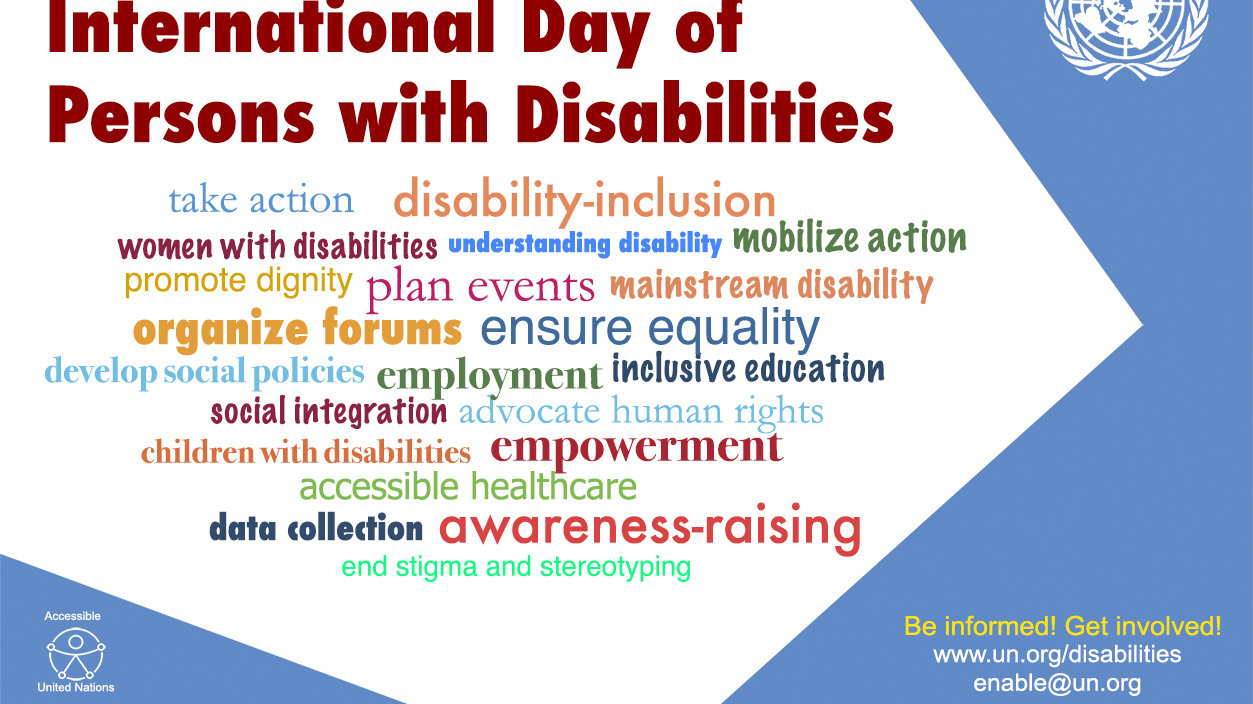 International Day of Persons with Disabilities

take action disability-inclusion
women with disabilities understanding disability mobilize action
promote dignity plan events mainstream disability
organize forums ensure equality
develop social policies employment inclusive education
social integration advocate human rights
children with disabilities empowerment
accessible healthcare
data collection awareness-raising
end stigma and stereotyping

Accessible
United Nations

Be informed! Get involved!
www.un.org/disabilities
enable@un.org